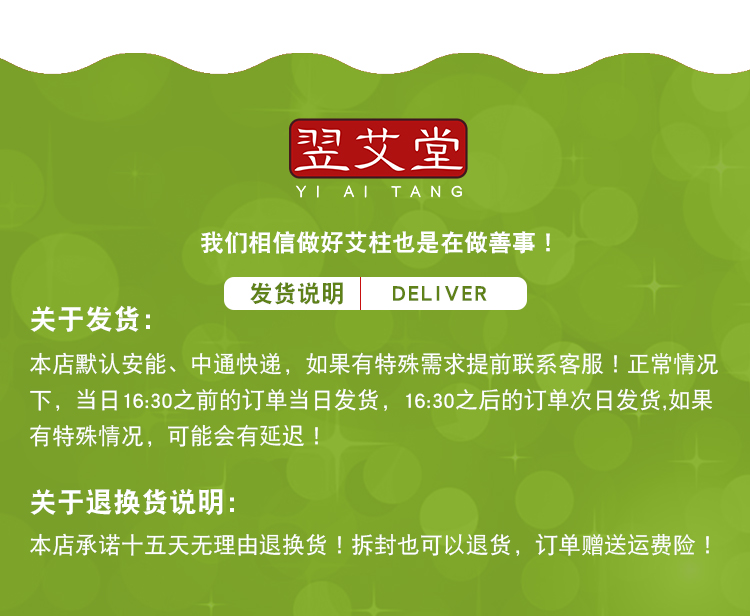 翌艾堂
YI AI TANG

我们相信做好艾柱也是在做善事！

发货说明 DELIVER

关于发货：

本店默认安能、中通快递，如果有特殊需求提前联系客服！正常情况下，当日16:30之前的订单当日发货，16:30之后的订单次日发货,如果有特殊情况，可能会有延迟！

关于退换货说明：

本店承诺十五天无理由退换货！拆封也可以退货，订单赠送运费险！